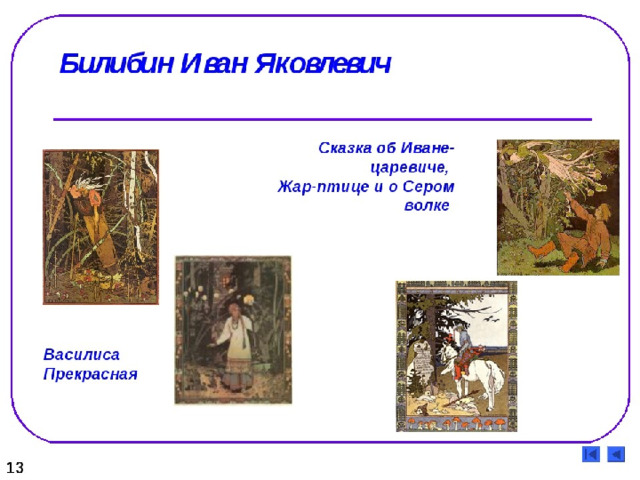 Билибин Иван Яковлевич

Сказка об Иване-царевиче, Жар-птице и о Сером волке

Василиса Прекрасная

13